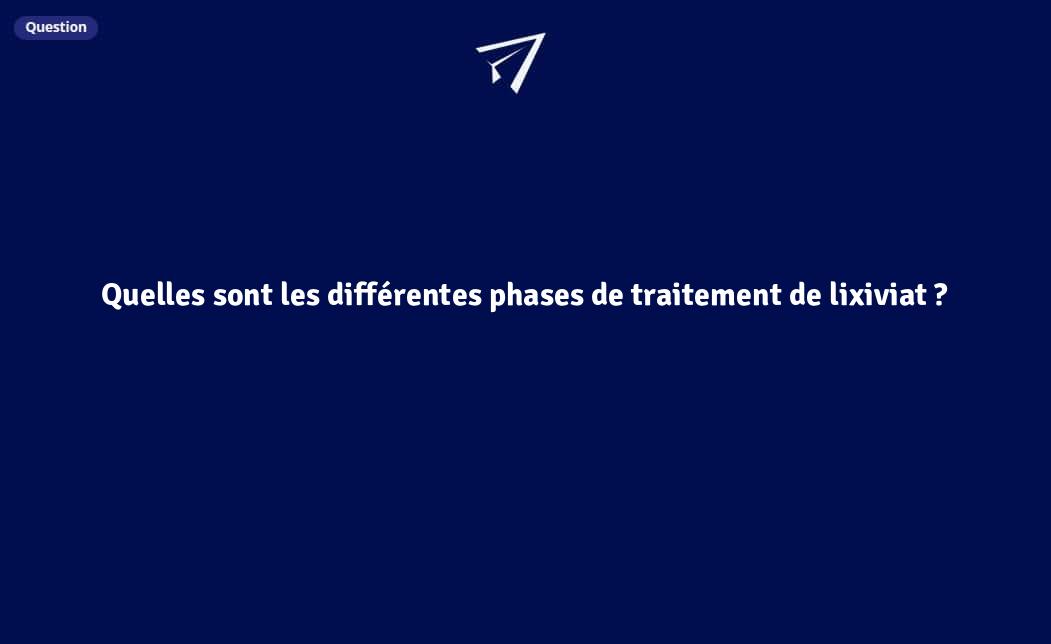 Question

Quelles sont les différentes phases de traitement de lixiviat ?